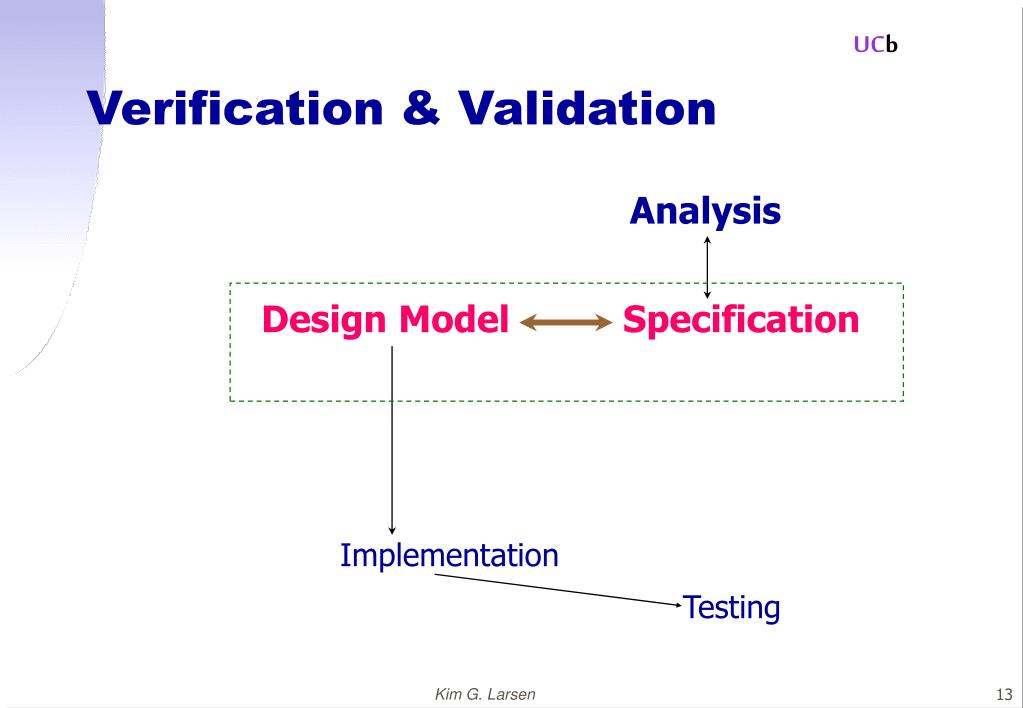 UCb

Verification & Validation

Analysis

Design Model

Specification

Implementation

Testing

Kim G. Larsen

13